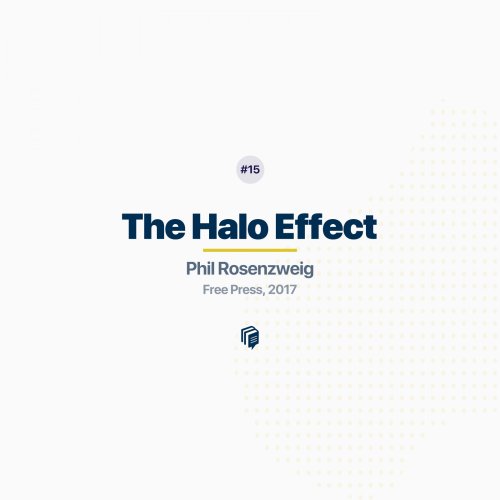 #15

The Halo Effect

Phil Rosenzweig

Free Press, 2017